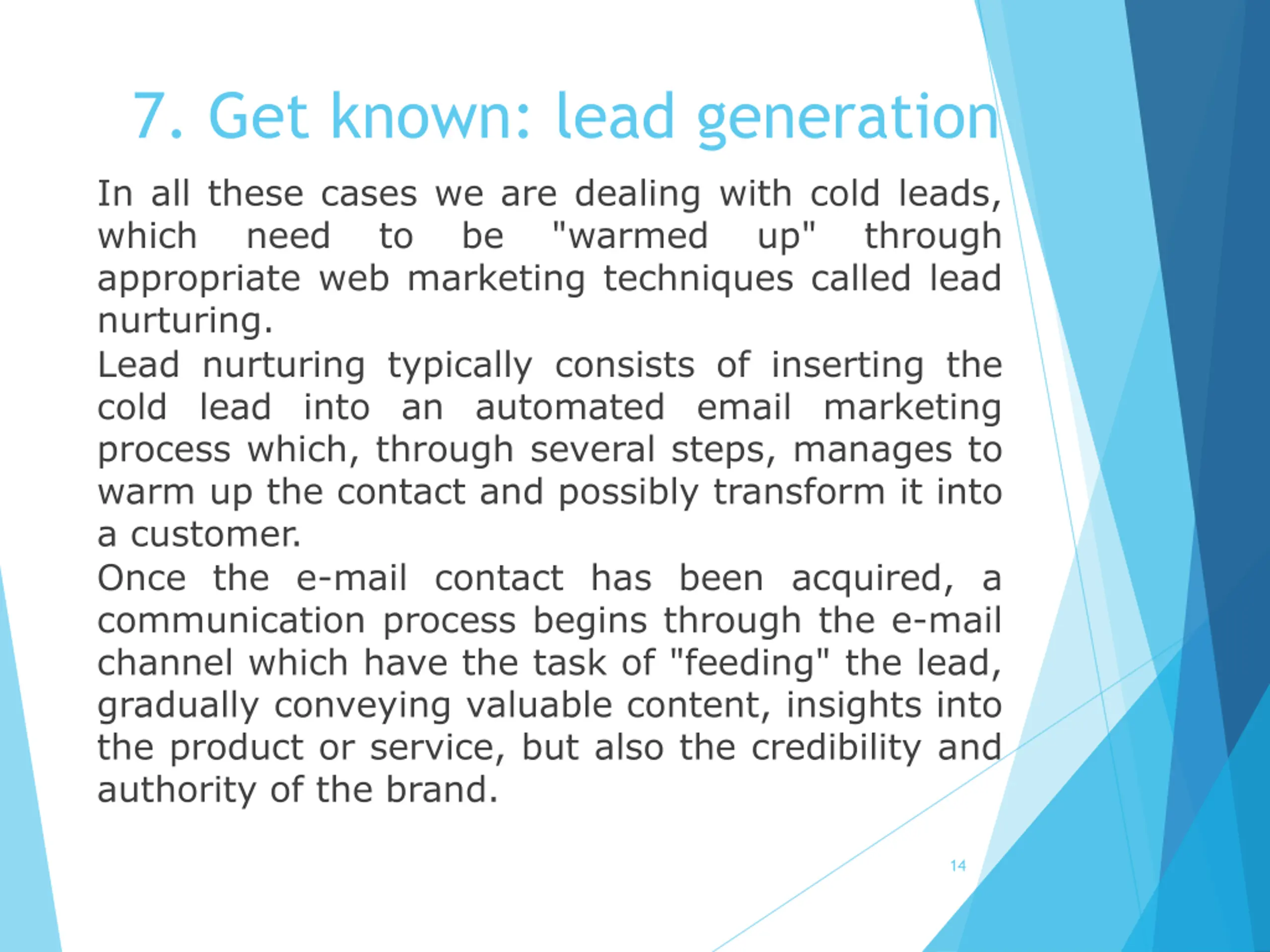 7. Get known: lead generation

In all these cases we are dealing with cold leads, which need to be "warmed up" through appropriate web marketing techniques called lead nurturing.
Lead nurturing typically consists of inserting the cold lead into an automated email marketing process which, through several steps, manages to warm up the contact and possibly transform it into a customer.
Once the e-mail contact has been acquired, a communication process begins through the e-mail channel which have the task of "feeding" the lead, gradually conveying valuable content, insights into the product or service, but also the credibility and authority of the brand.

14